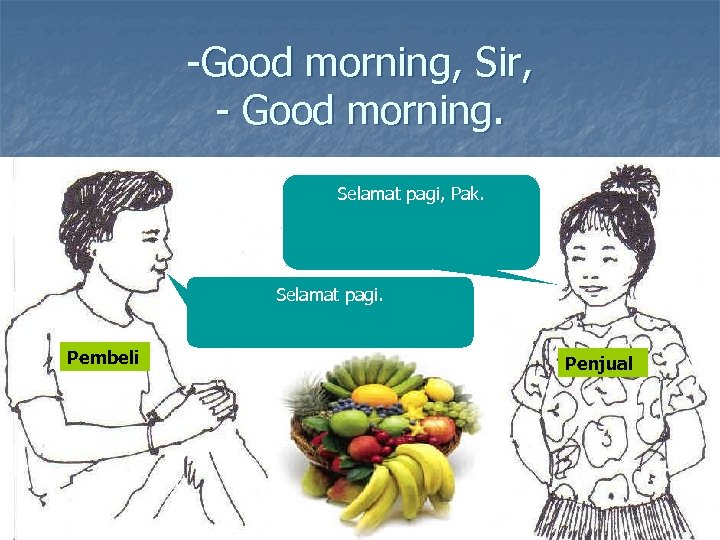 -Good morning, Sir,
- Good morning.

Selamat pagi, Pak.

Selamat pagi.

Pembeli

Penjual